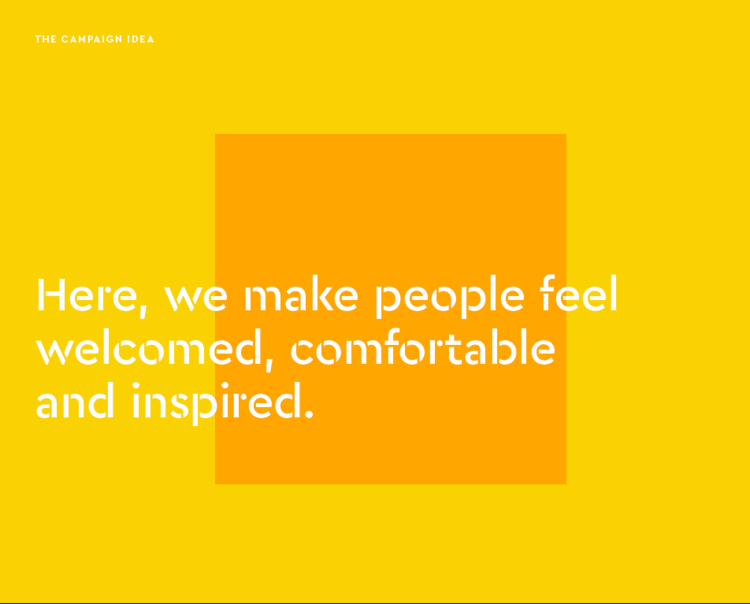 THE CAMPAIGN IDEA

Here, we make people feel welcomed, comfortable and inspired.